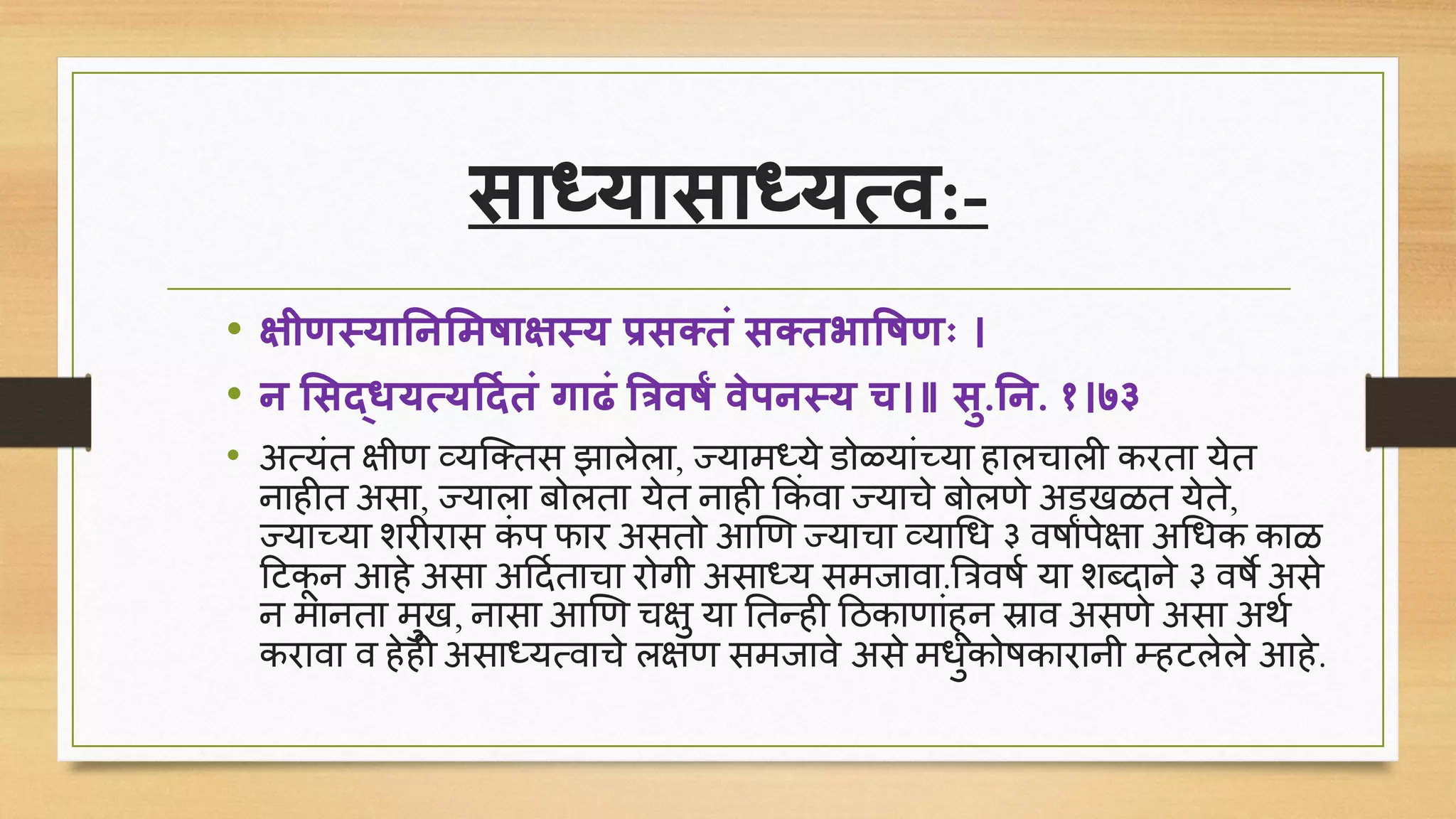 साध्यासाध्यत्व:-

• क्षीणस्यानिमिषाक्षस्य प्रसक्तं सक्तभाषिणः ।

• न सिद्धयत्यर्दितं गाढं त्रिवर्षं वेपनस्य च।॥ सु.नि. १।७३

• अत्यंत क्षीण व्यक्तिस झालेला, ज्यामध्ये डोळ्यांच्या हालचाली करता येत नाहीत असा, ज्याला बोलता येत नाही किंवा ज्याचे बोलणे अडखळत येते, ज्याच्या शरीरास कंप फार असतो आणि ज्याचा व्याधि ३ वर्षांपेक्षा अधिक काळ टिकून आहे असा अर्दिताचा रोगी असाध्य समजावा.त्रिवर्ष या शब्दाने ३ वर्षे असे न मानता मुख, नासा आणि चक्षु या तिन्ही ठिकाणांहून स्राव असणे असा अर्थ करावा व हेही असाध्यत्वाचे लक्षण समजावे असे मधुकोषकारानी म्हटलेले आहे.